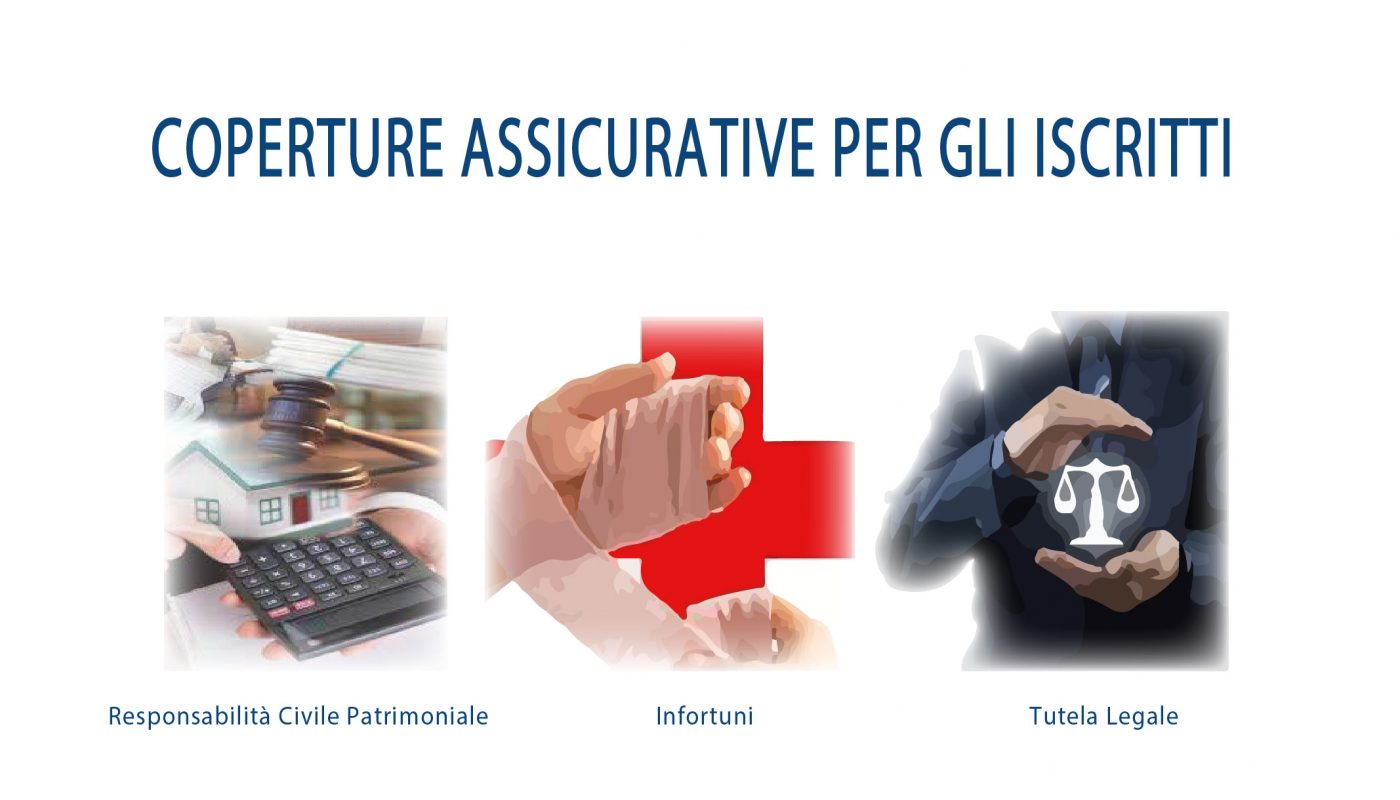 COPERTURE ASSICURATIVE PER GLI ISCRITTI

Responsabilità Civile Patrimoniale

Infortuni

Tutela Legale